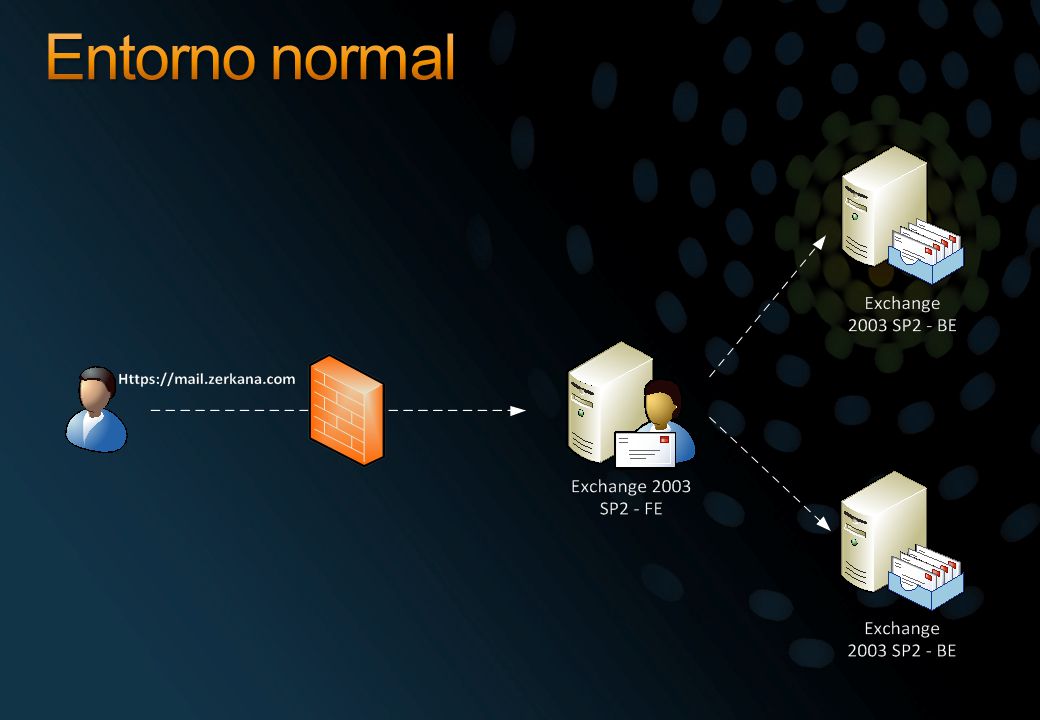 Entorno normal

Https://mail.zerkana.com

Exchange 2003 SP2 - FE

Exchange 2003 SP2 - BE

Exchange 2003 SP2 - BE